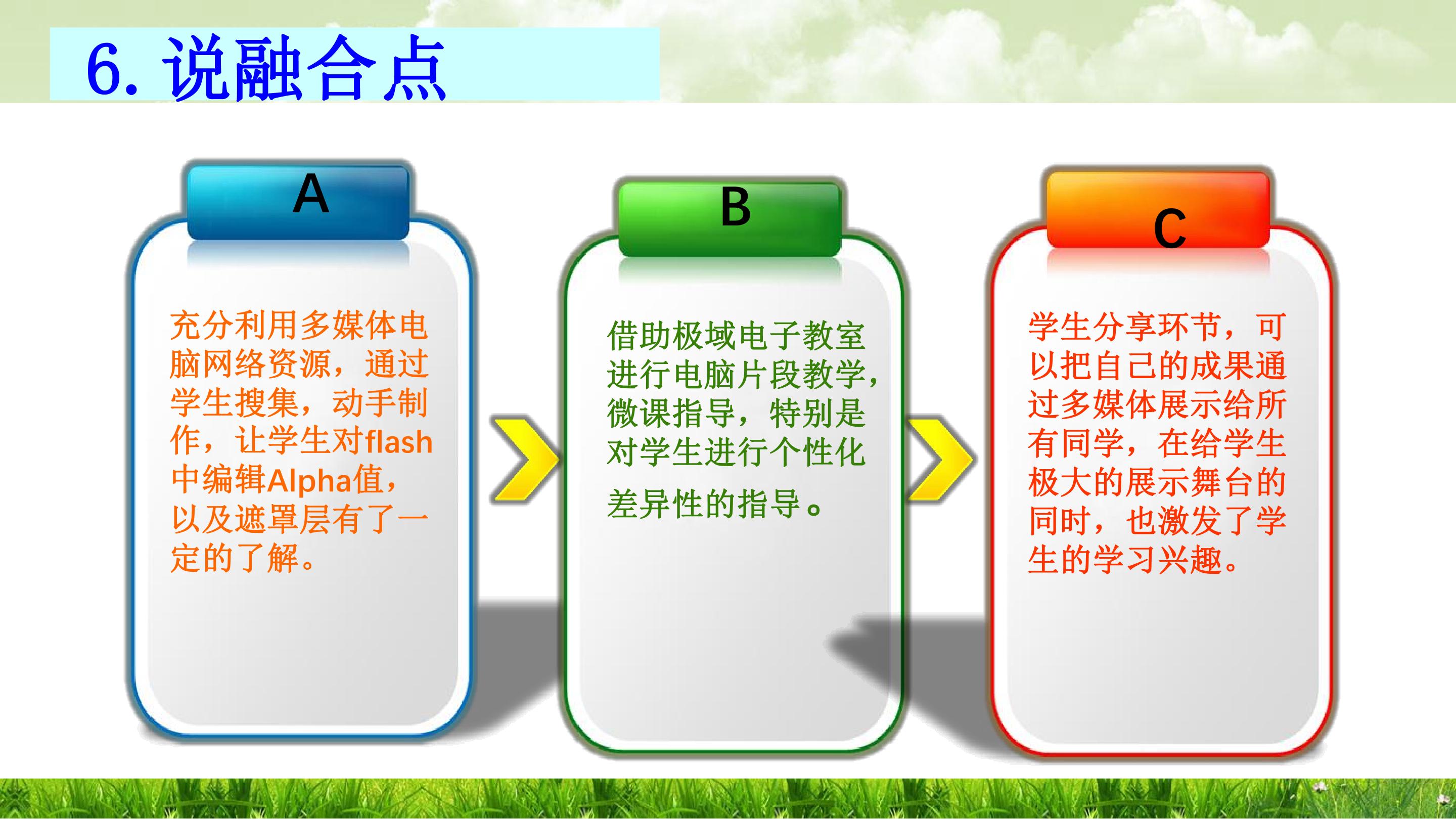 6.说融合点

A

充分利用多媒体电脑网络资源，通过学生搜集，动手制作，让学生对flash中编辑Alpha值，以及遮罩层有了一定的了解。

B

借助极域电子教室进行电脑片段教学，微课指导，特别是对学生进行个性化差异性的指导。

C

学生分享环节，可以把自己的成果通过多媒体展示给所有同学，在给学生极大的展示舞台的同时，也激发了学生的学习兴趣。